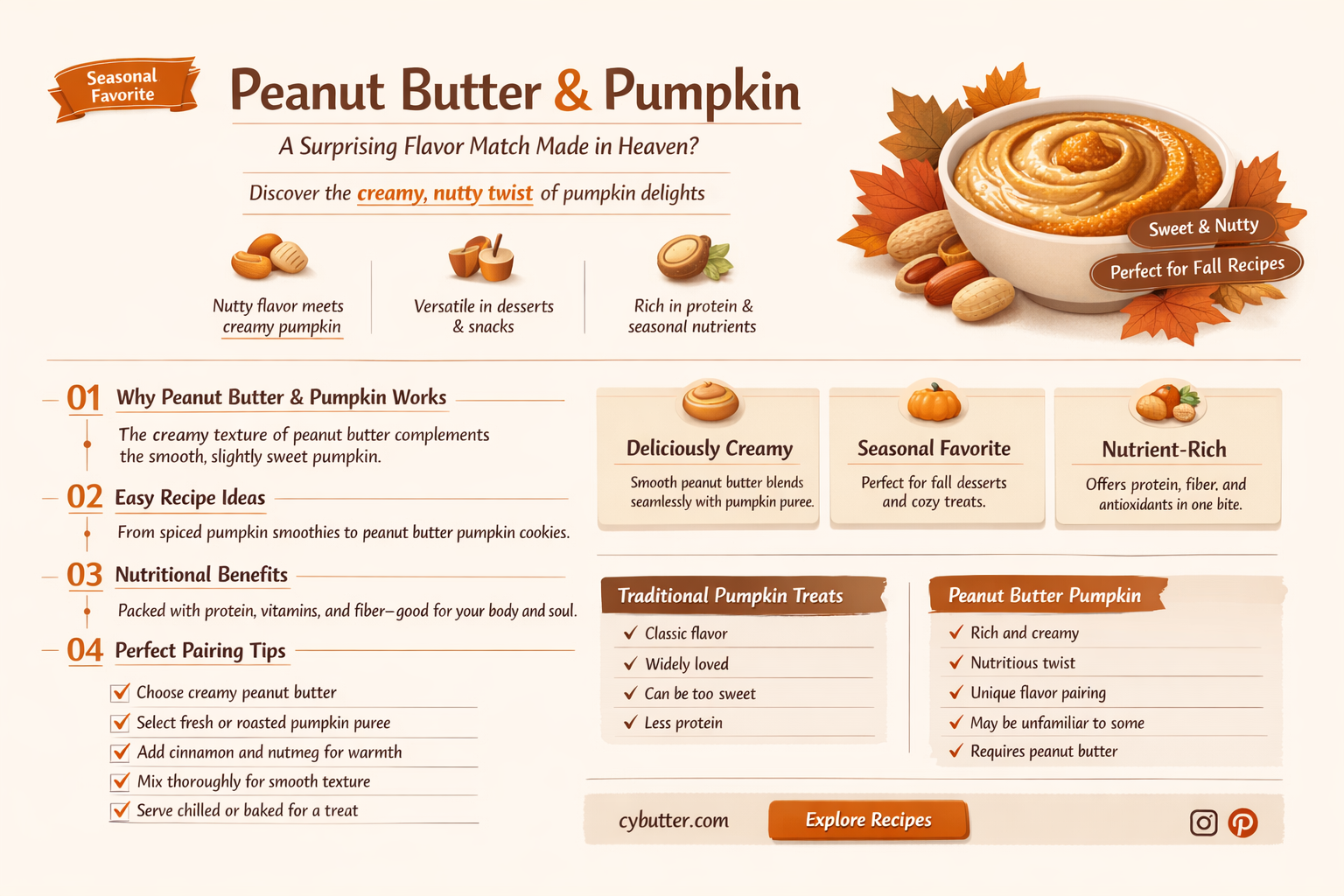 Seasonal Favorite

Peanut Butter & Pumpkin

A Surprising Flavor Match Made in Heaven?

Discover the creamy, nutty twist of pumpkin delights

Nutty flavor meets creamy pumpkin

Versatile in desserts & snacks

Rich in protein & seasonal nutrients

Sweet & Nutty

Perfect for Fall Recipes

01 Why Peanut Butter & Pumpkin Works

The creamy texture of peanut butter complements the smooth, slightly sweet pumpkin.

02 Easy Recipe Ideas

From spiced pumpkin smoothies to peanut butter pumpkin cookies.

03 Nutritional Benefits

Packed with protein, vitamins, and fiber—good for your body and soul.

04 Perfect Pairing Tips

Choose creamy peanut butter

Select fresh or roasted pumpkin puree

Add cinnamon and nutmeg for warmth

Mix thoroughly for smooth texture

Serve chilled or baked for a treat

Deliciously Creamy

Smooth peanut butter blends seamlessly with pumpkin puree.

Seasonal Favorite

Perfect for fall desserts and cozy treats.

Nutrient-Rich

Offers protein, fiber, and antioxidants in one bite.

Traditional Pumpkin Treats

Classic flavor

Widely loved

Can be too sweet

Less protein

Peanut Butter Pumpkin

Rich and creamy

Nutritious twist

Unique flavor pairing

May be unfamiliar to some

Requires peanut butter

cybutter.com

Explore Recipes